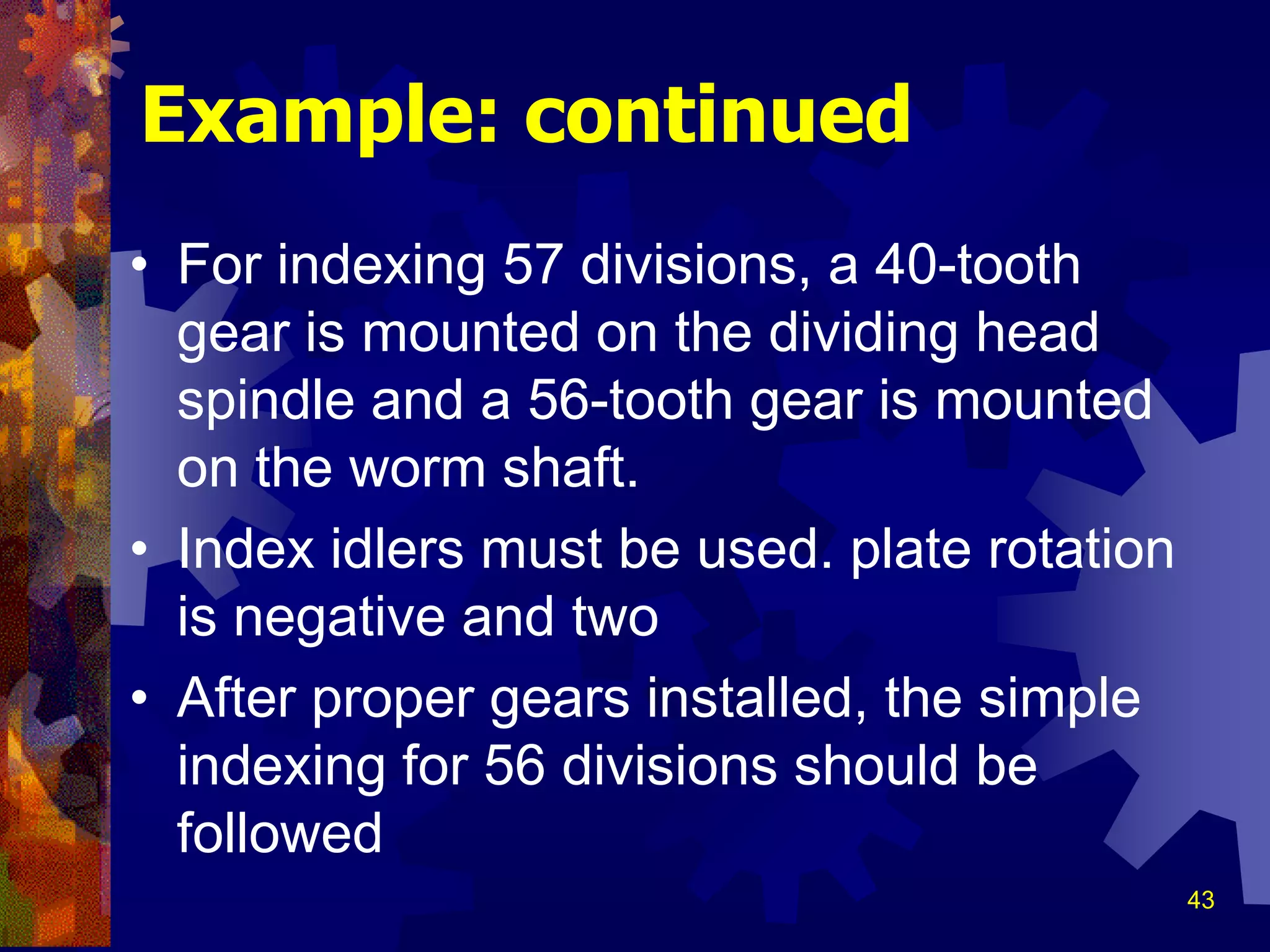 Example: continued

• For indexing 57 divisions, a 40-tooth gear is mounted on the dividing head spindle and a 56-tooth gear is mounted on the worm shaft.
• Index idlers must be used. plate rotation is negative and two
• After proper gears installed, the simple indexing for 56 divisions should be followed

43